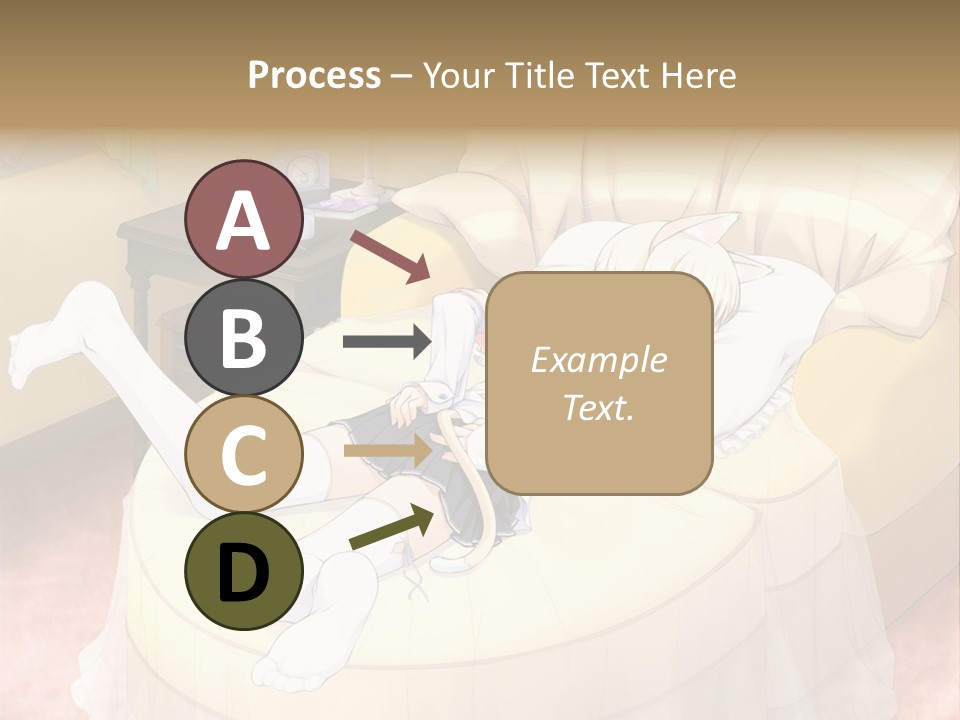 Process – Your Title Text Here

A

B

C

D

Example Text.